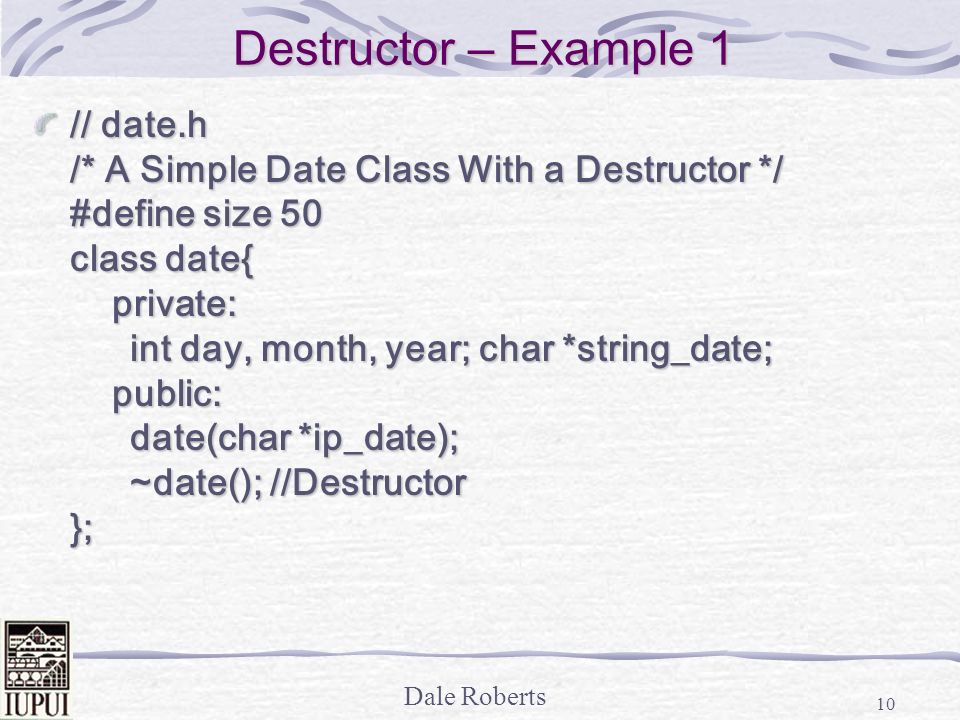 Destructor – Example 1

// date.h
/* A Simple Date Class With a Destructor */
#define size 50
class date{
private:
int day, month, year; char *string_date;
public:
date(char *ip_date);
~date(); //Destructor
};

IUPUI

Dale Roberts

10